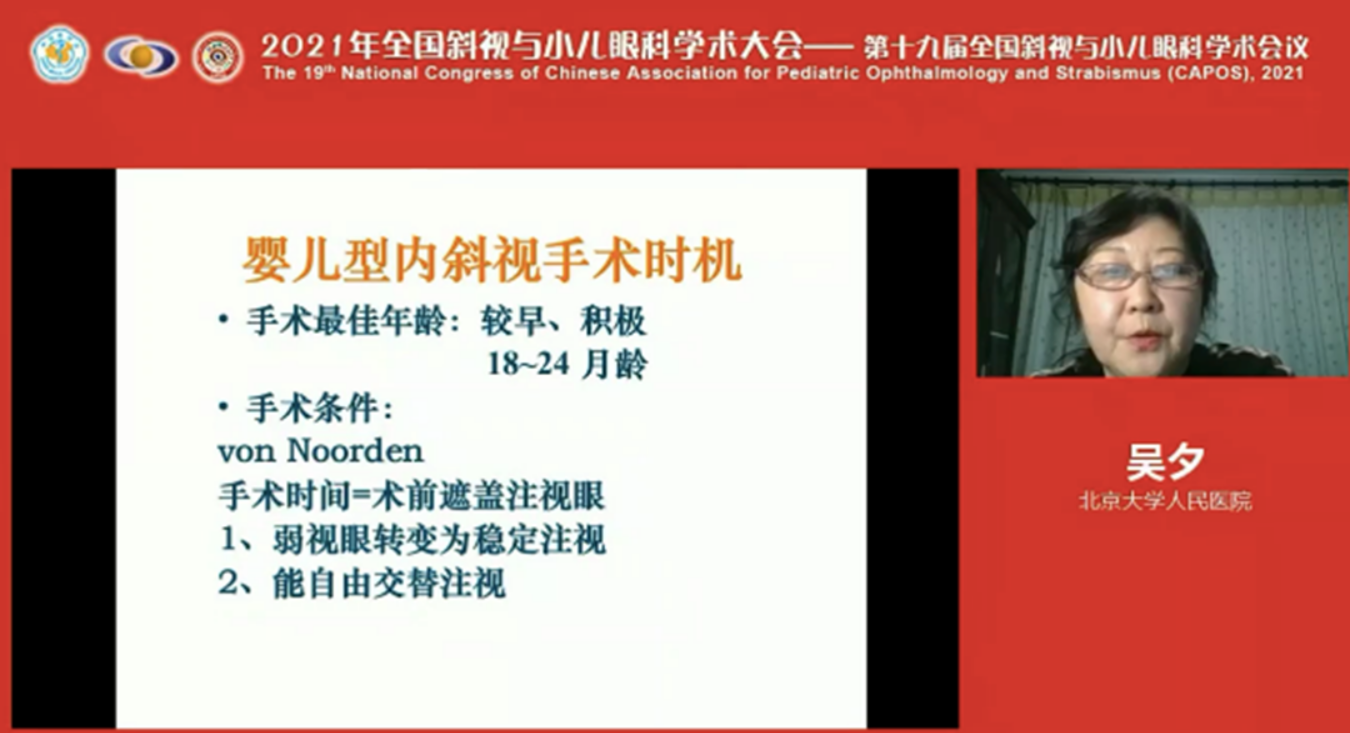 2021年全国斜视与小儿眼科学术大会—— 第十九届全国斜视与小儿眼科学术会议
The 19th National Congress of Chinese Association for Pediatric Ophthalmology and Strabismus (CAPOS), 2021

婴儿型内斜视手术时机

• 手术最佳年龄：较早、积极
18~24 月龄

• 手术条件：
von Noorden
手术时间=术前遮盖注视眼
1、弱视眼转变为稳定注视
2、能自由交替注视

吴夕
北京大学人民医院